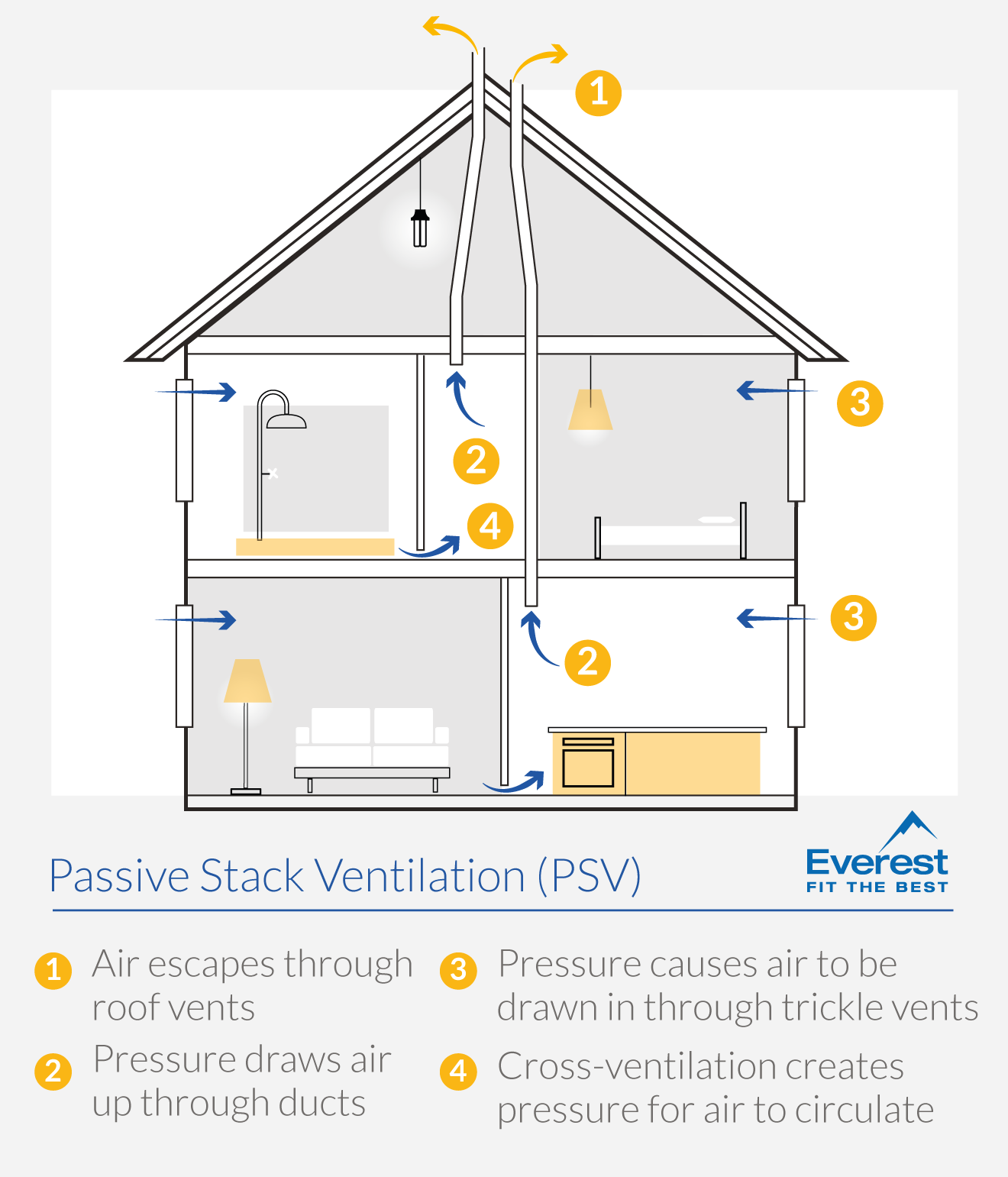 1

3

2

4

3

2

Passive Stack Ventilation (PSV)

Everest
FIT THE BEST

1 Air escapes through roof vents

2 Pressure draws air up through ducts

3 Pressure causes air to be drawn in through trickle vents

4 Cross-ventilation creates pressure for air to circulate